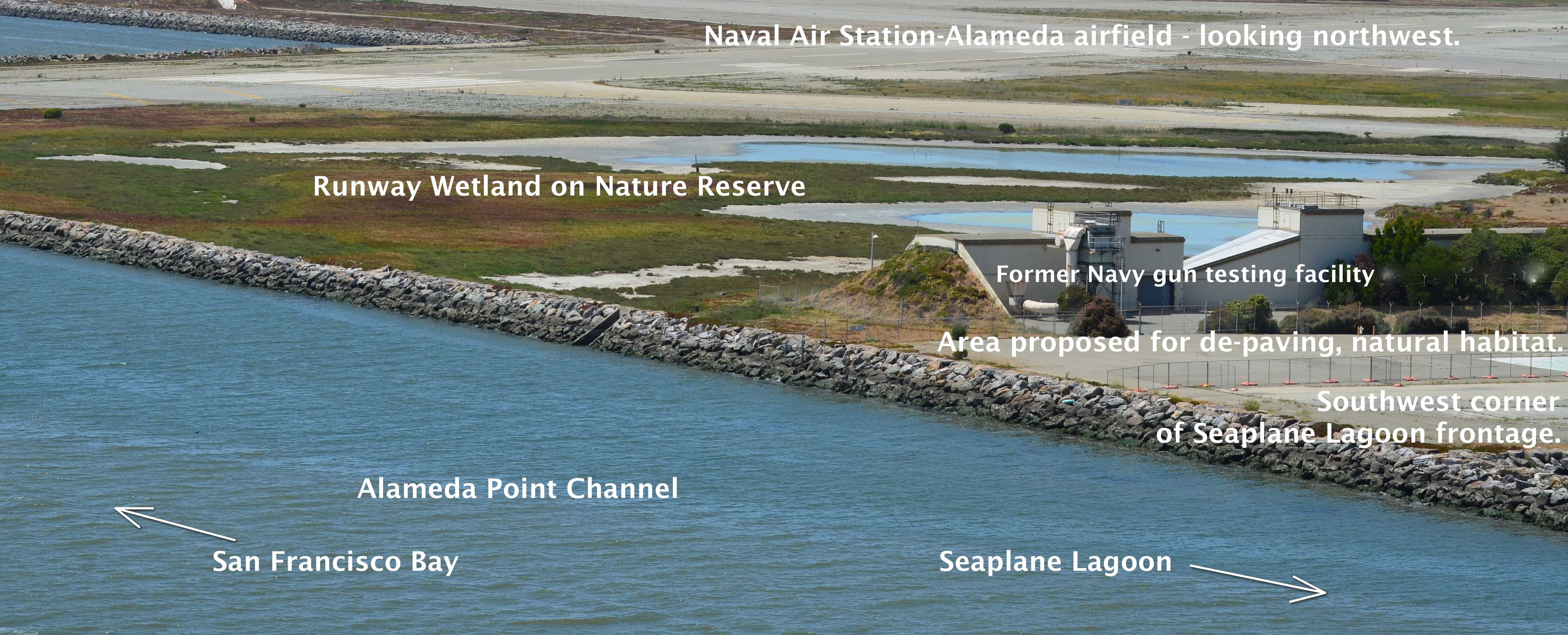 Naval Air Station-Alameda airfield - looking northwest.

Runway Wetland on Nature Reserve

Former Navy gun testing facility

Area proposed for de-paving, natural habitat.

Southwest corner of Seaplane Lagoon frontage.

Alameda Point Channel

San Francisco Bay

Seaplane Lagoon